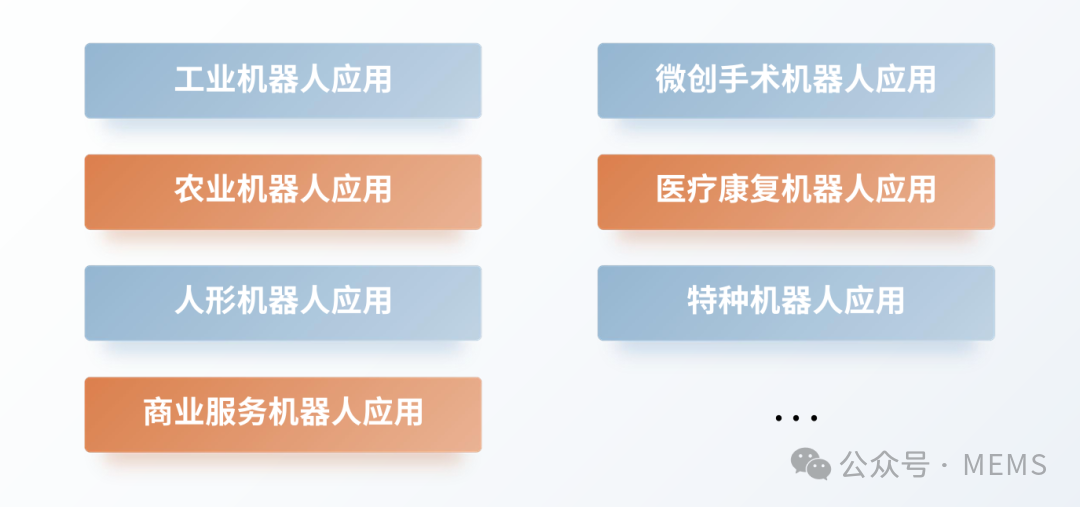 工业机器人应用

农业机器人应用

人形机器人应用

商业服务机器人应用

微创手术机器人应用

医疗康复机器人应用

特种机器人应用

...

公众号 · MEMS